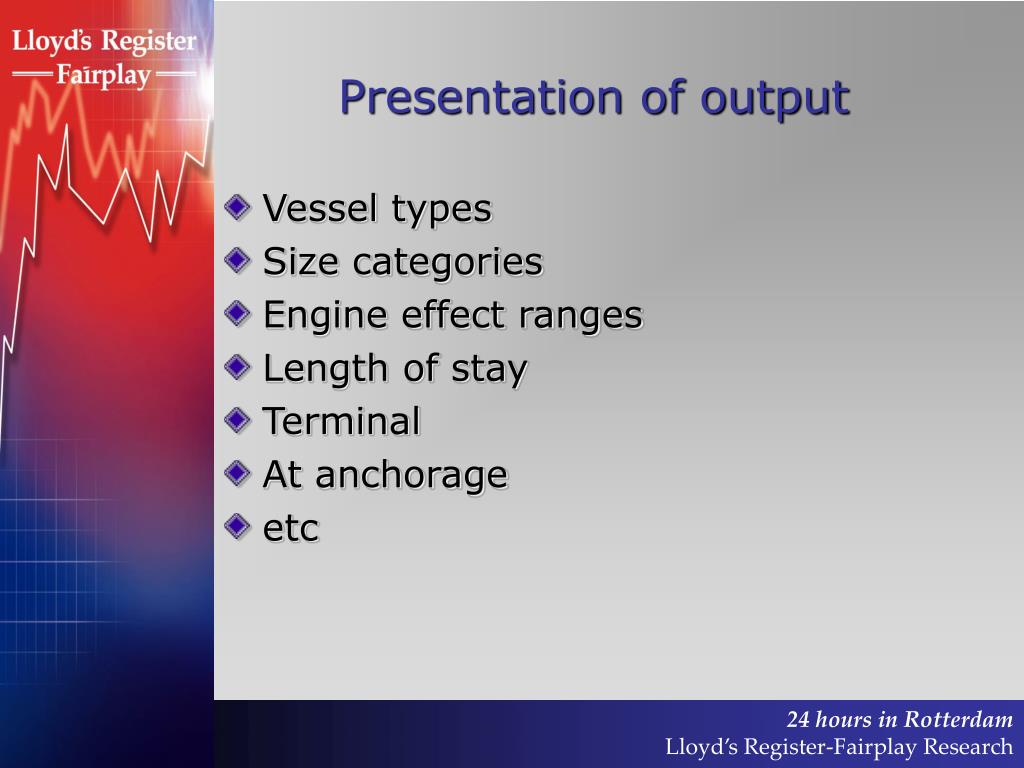 Lloyd's Register
Fairplay

Presentation of output

Vessel types
Size categories
Engine effect ranges
Length of stay
Terminal
At anchorage
etc

24 hours in Rotterdam
Lloyd's Register-Fairplay Research